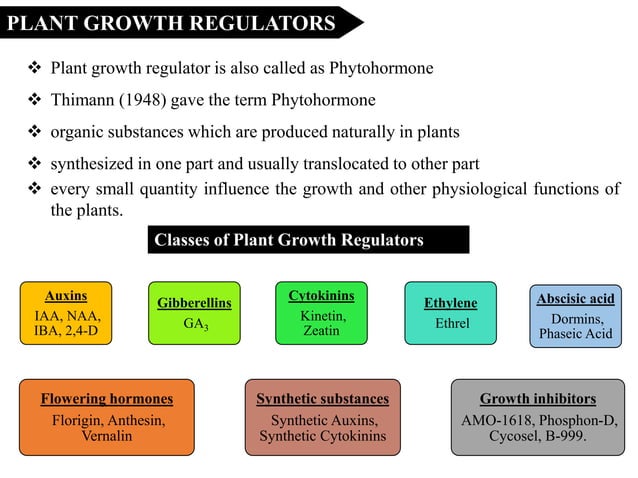 PLANT GROWTH REGULATORS

❖ Plant growth regulator is also called as Phytohormone

❖ Thimann (1948) gave the term Phytohormone

❖ organic substances which are produced naturally in plants

❖ synthesized in one part and usually translocated to other part

❖ every small quantity influence the growth and other physiological functions of the plants.

Classes of Plant Growth Regulators

Auxins
IAA, NAA, IBA, 2,4-D

Gibberellins
$GA_3$

Cytokinins
Kinetin, Zeatin

Ethylene
Ethrel

Abscisic acid
Dormins, Phaseic Acid

Flowering hormones
Florigin, Anthesin, Vernalin

Synthetic substances
Synthetic Auxins, Synthetic Cytokinins

Growth inhibitors
AMO-1618, Phosphon-D, Cycosel, B-999.